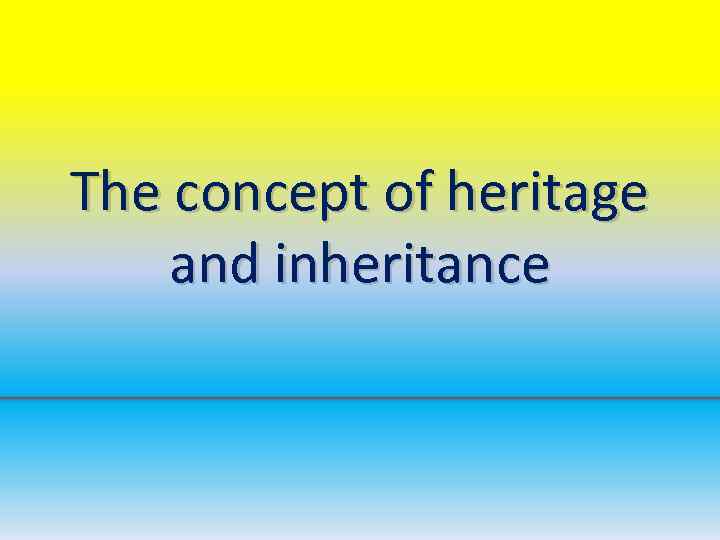 The concept of heritage and inheritance